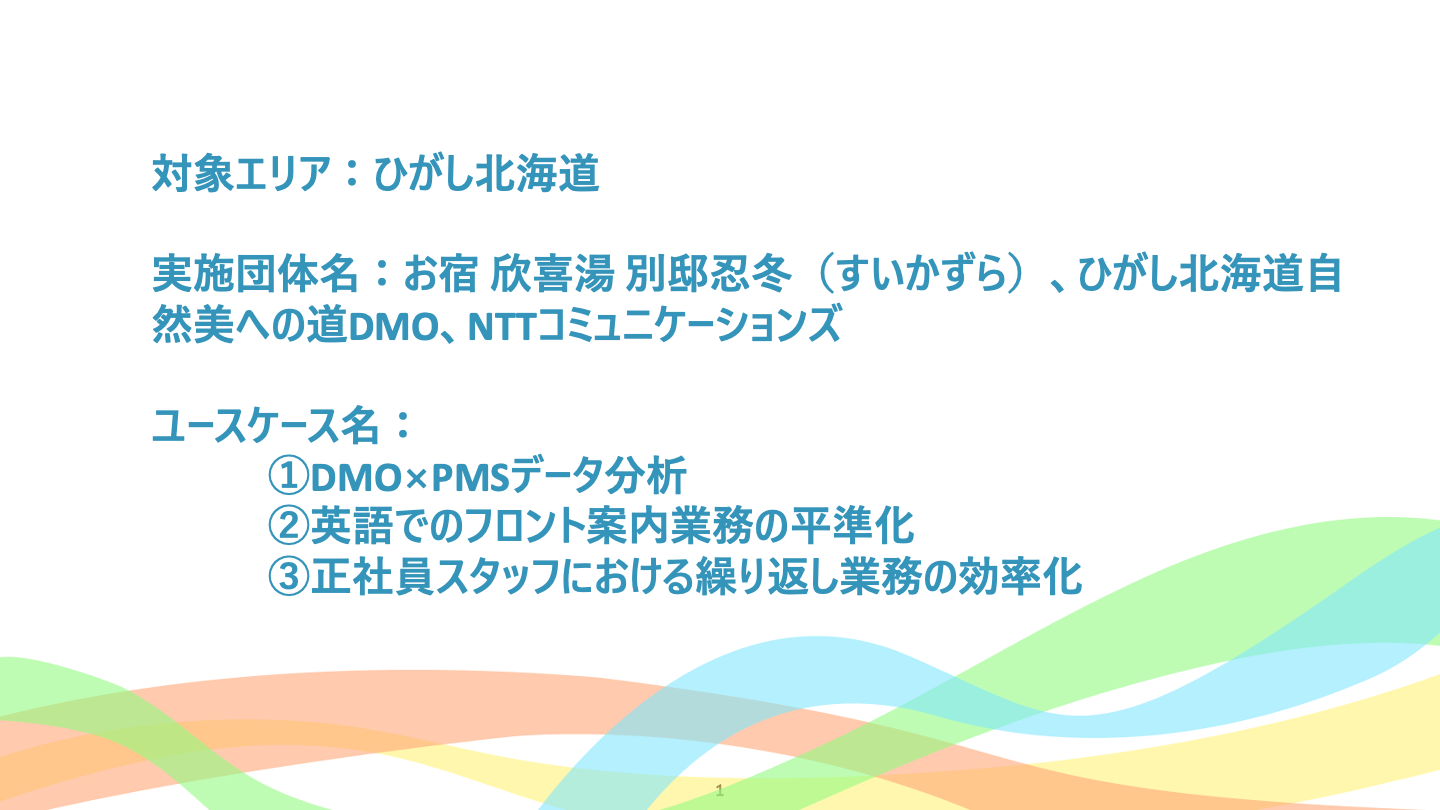 対象エリア：ひがし北海道

実施団体名：お宿 欣喜湯 別邸忍冬（すいかずら）、ひがし北海道自然美への道DMO、NTTコミュニケーションズ

ユースケース名：
①DMO×PMSデータ分析
②英語でのフロント案内業務の平準化
③正社員スタッフにおける繰り返し業務の効率化

1